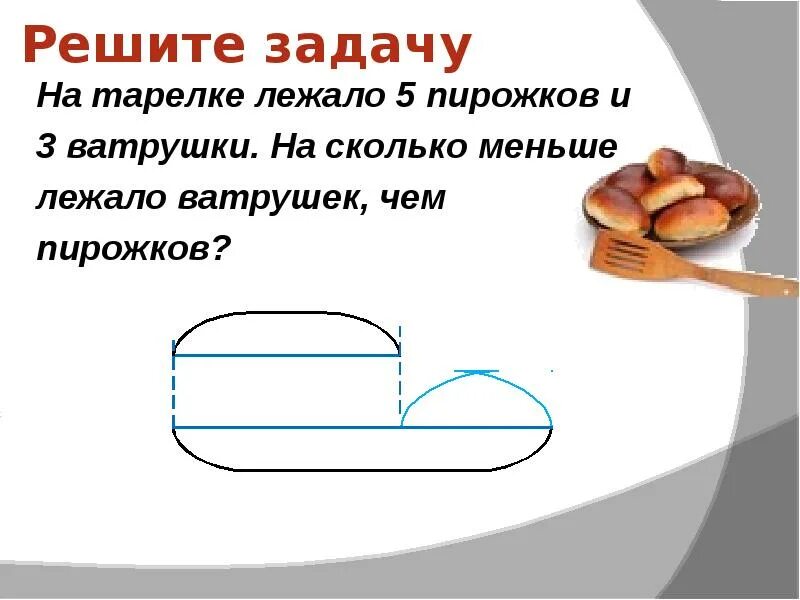 Решите задачу

На тарелке лежало 5 пирожков и 3 ватрушки. На сколько меньше лежало ватрушек, чем пирожков?